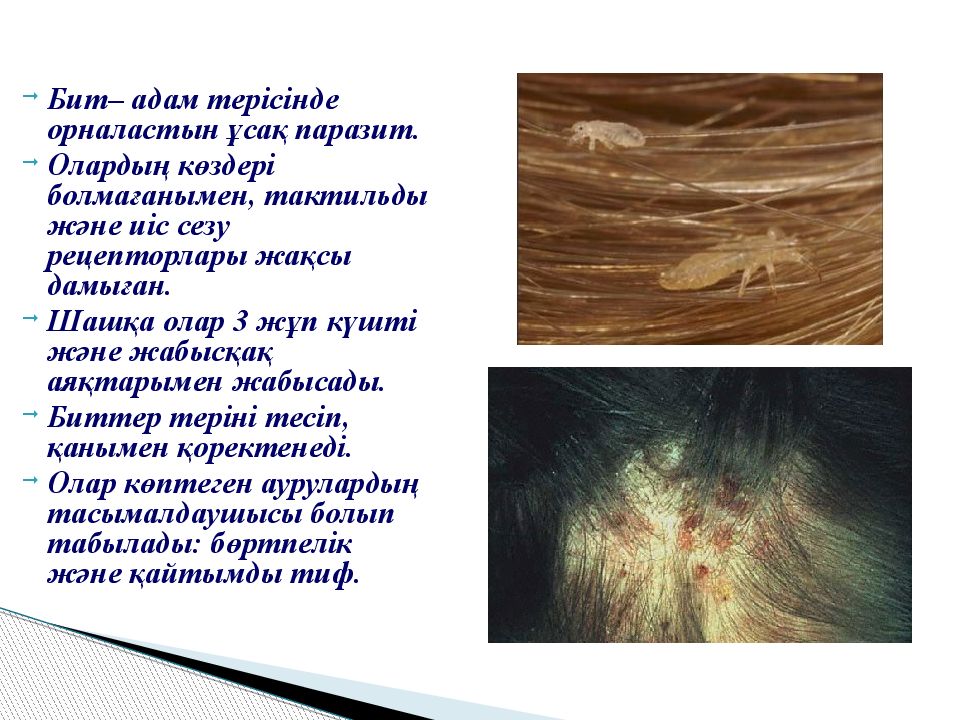 Бит– адам терісінде орналастын ұсақ паразит.

Олардың көздері болмағанымен, тактильды және иіс сезу рецепторлары жақсы дамыған.

Шашқа олар 3 жұп күшті және жабысқақ аяқтарымен жабысады.

Биттер теріні тесіп, қанымен қоректенеді.

Олар көптеген аурулардың тасымалдаушысы болып табылады: бөртпелік және қайтымды тиф.